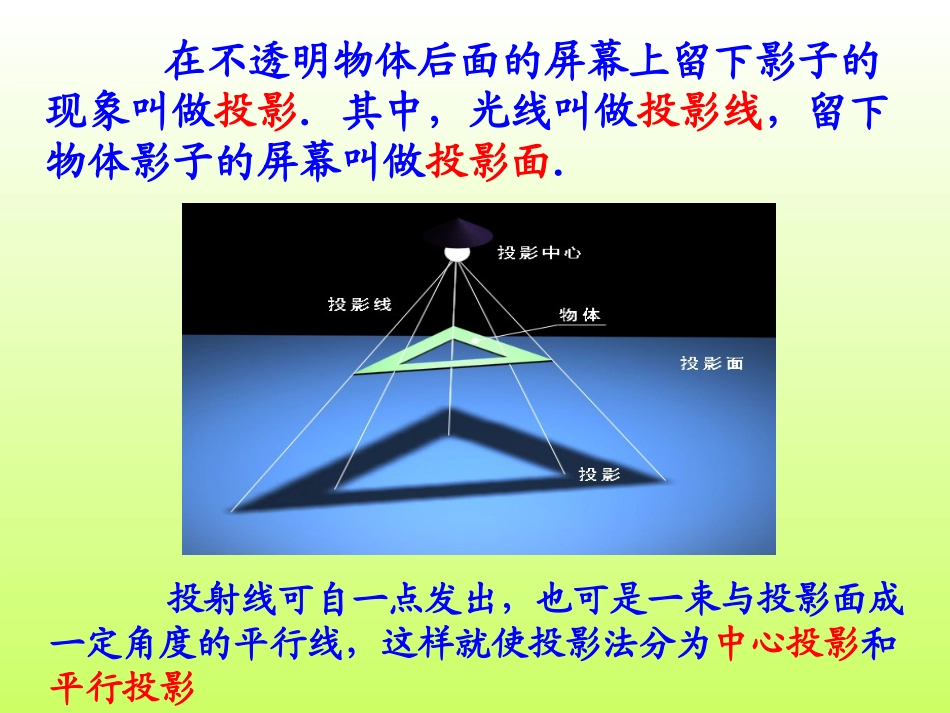 在不透明物体后面的屏幕上留下影子的现象叫做投影．其中，光线叫做投影线，留下物体影子的屏幕叫做投影面．

投影中心

投影线

物体

投影面

投影

投射线可自一点发出，也可是一束与投影面成一定角度的平行线，这样就使投影法分为中心投影和平行投影